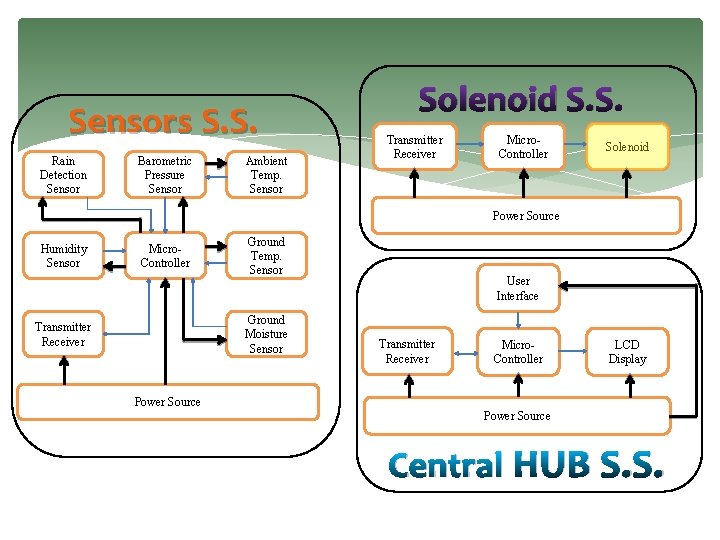 Sensors S.S.

Rain Detection Sensor

Barometric Pressure Sensor

Ambient Temp. Sensor

Humidity Sensor

Micro-Controller

Ground Temp. Sensor

Transmitter Receiver

Ground Moisture Sensor

Power Source

Solenoid S.S.

Transmitter Receiver

Micro-Controller

Solenoid

Power Source

User Interface

Transmitter Receiver

Micro-Controller

LCD Display

Power Source

Central HUB S.S.